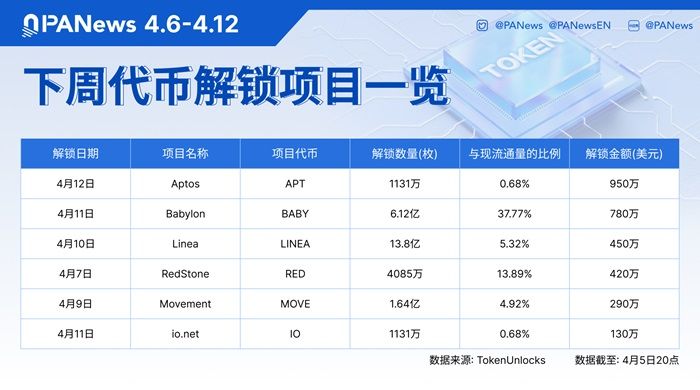 PANews 4.6-4.12

@PANews @PANewsEN @PANews

TOKEN

下周代币解锁项目一览

| 解锁日期 | 项目名称 | 项目代币 | 解锁数量(枚) | 与现流通量的比例 | 解锁金额(美元) |
|---|---|---|---|---|---|
| 4月12日 | Aptos | APT | 1131万 | 0.68% | 950万 |
| 4月11日 | Babylon | BABY | 6.12亿 | 37.77% | 780万 |
| 4月10日 | Linea | LINEA | 13.8亿 | 5.32% | 450万 |
| 4月7日 | RedStone | RED | 4085万 | 13.89% | 420万 |
| 4月9日 | Movement | MOVE | 1.64亿 | 4.92% | 290万 |
| 4月11日 | io.net | IO | 1131万 | 0.68% | 130万 |

数据来源: TokenUnlocks 数据截至: 4月5日20点